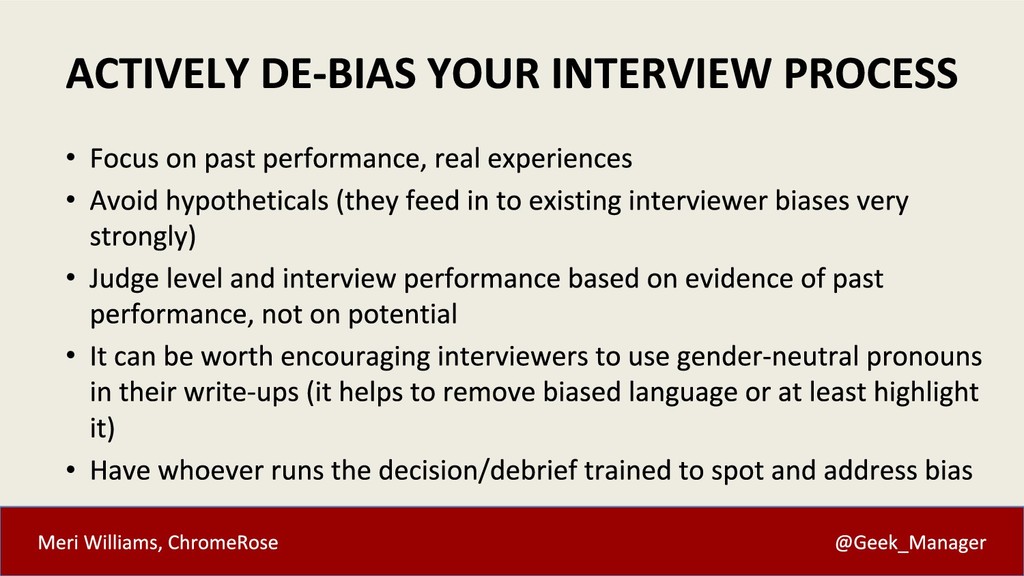 ACTIVELY DE-BIAS YOUR INTERVIEW PROCESS

• Focus on past performance, real experiences
• Avoid hypotheticals (they feed in to existing interviewer biases very strongly)
• Judge level and interview performance based on evidence of past performance, not on potential
• It can be worth encouraging interviewers to use gender-neutral pronouns in their write-ups (it helps to remove biased language or at least highlight it)
• Have whoever runs the decision/debrief trained to spot and address bias

Meri Williams, ChromeRose

@Geek_Manager